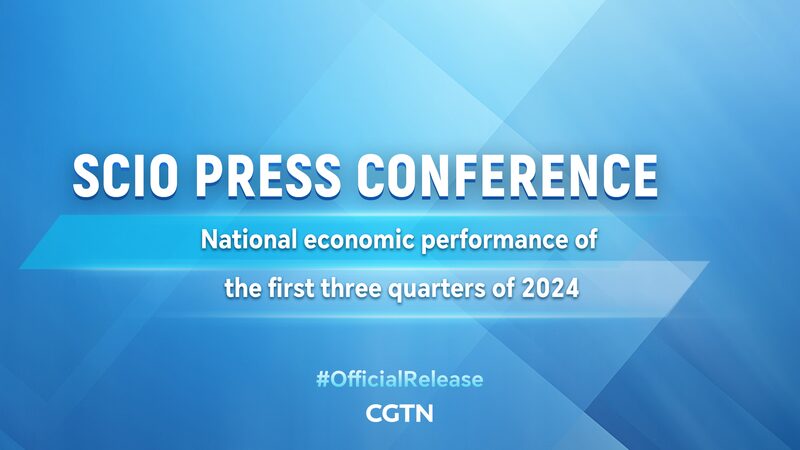 SCIO PRESS CONFERENCE

National economic performance of the first three quarters of 2024

#OfficialRelease

CGTN